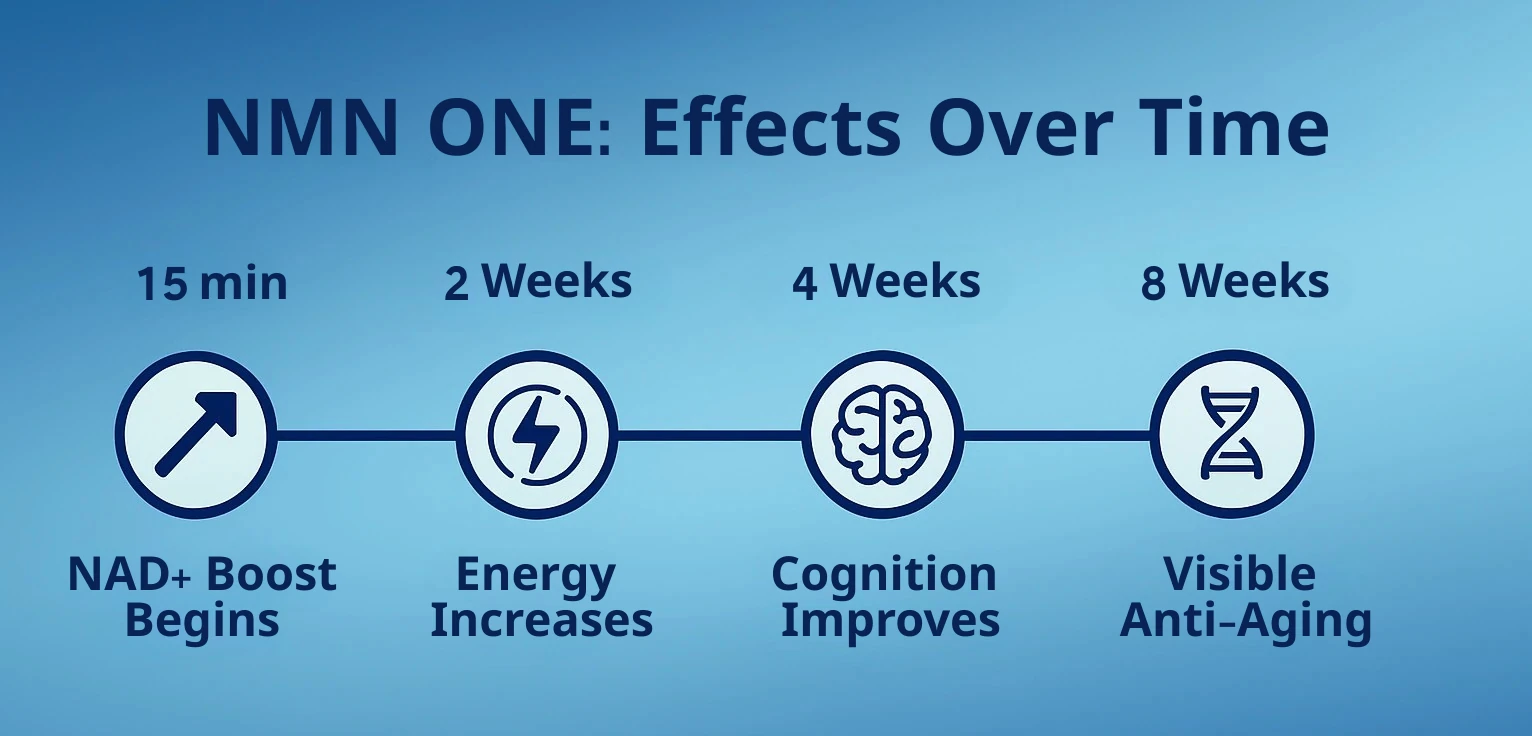 NMN ONE: Effects Over Time

15 min

NAD+ Boost Begins

2 Weeks

Energy Increases

4 Weeks

Cognition Improves

8 Weeks

Visible Anti-Aging